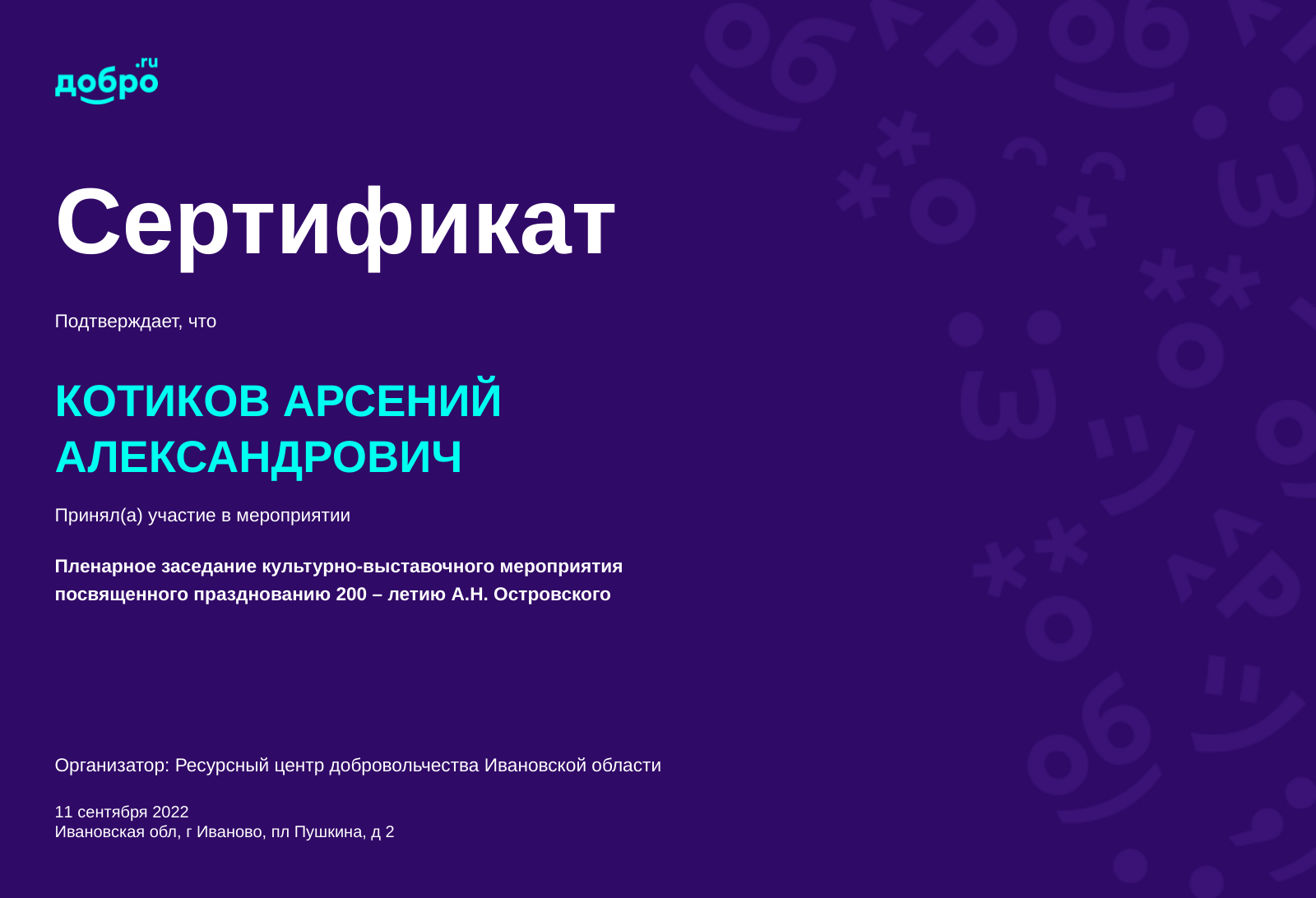 добро.ru

Сертификат

Подтверждает, что

КОТИКОВ АРСЕНИЙ АЛЕКСАНДРОВИЧ

Принял(а) участие в мероприятии

Пленарное заседание культурно-выставочного мероприятия посвященного празднованию 200 – летию А.Н. Островского

Организатор: Ресурсный центр добровольчества Ивановской области

11 сентября 2022
Ивановская обл, г Иваново, пл Пушкина, д 2